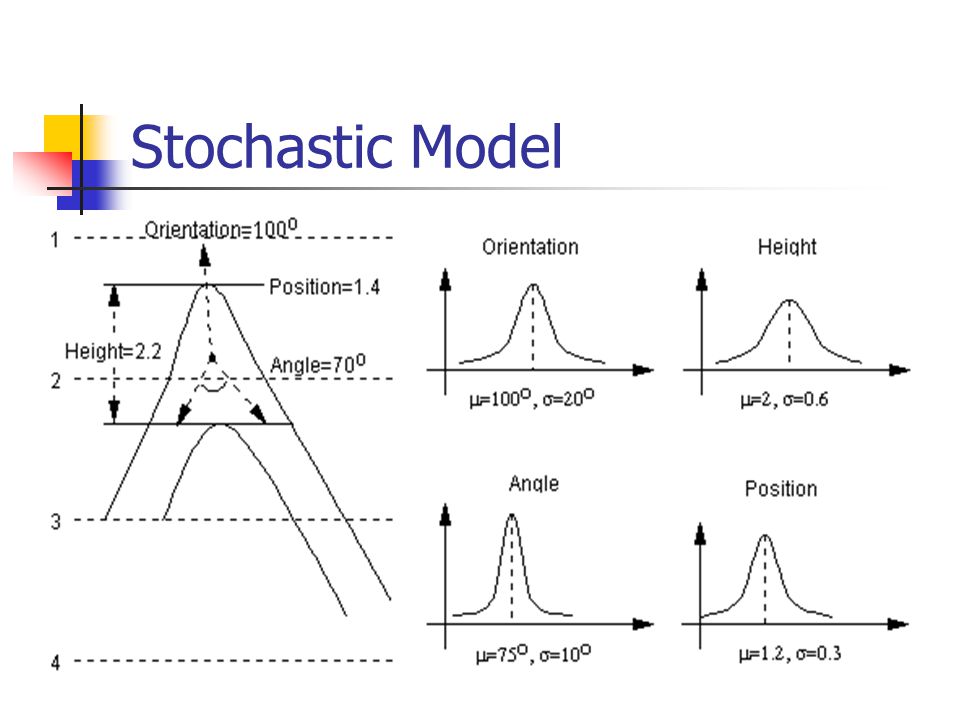 Stochastic Model

1
Orientation=$100^o$
Position=1.4
Height=2.2
Angle=$70^o$
2
3
4

Orientation
$\mu=100^o$, $\sigma=20^o$

Height
$\mu=2$, $\sigma=0.6$

Angle
$\mu=75^o$, $\sigma=10^o$

Position
$\mu=1.2$, $\sigma=0.3$